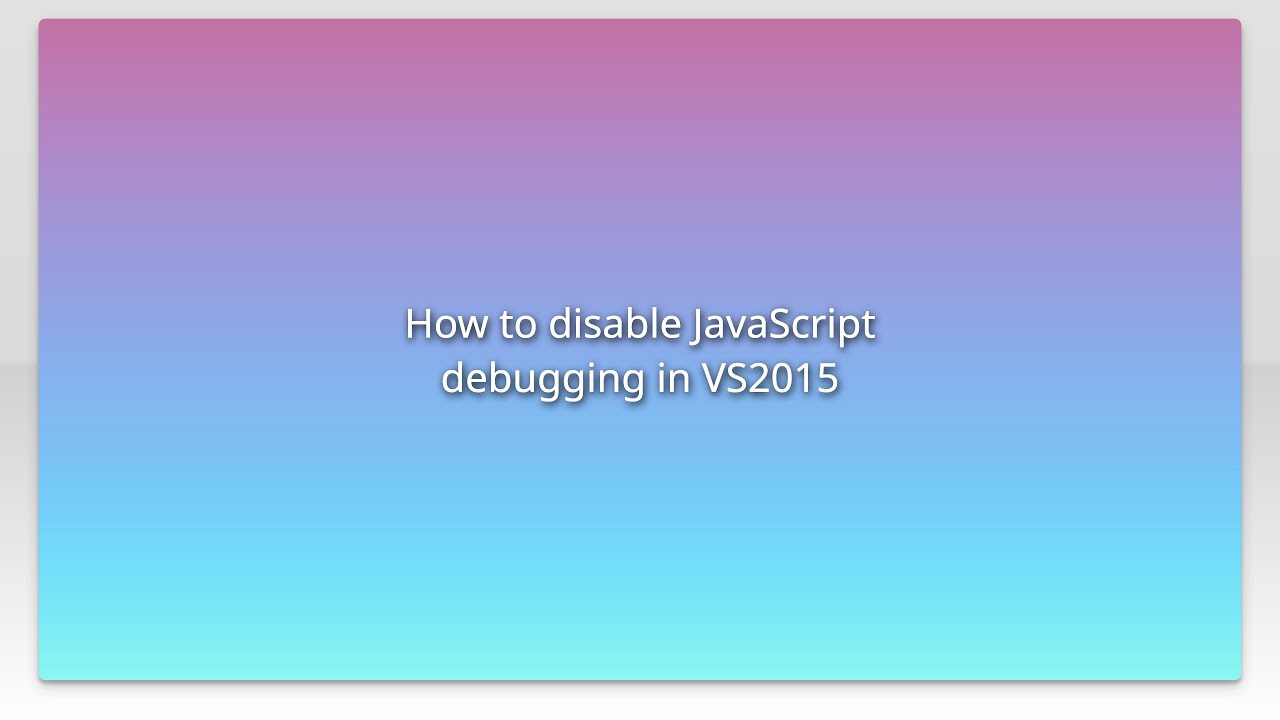 How to disable JavaScript debugging in VS2015